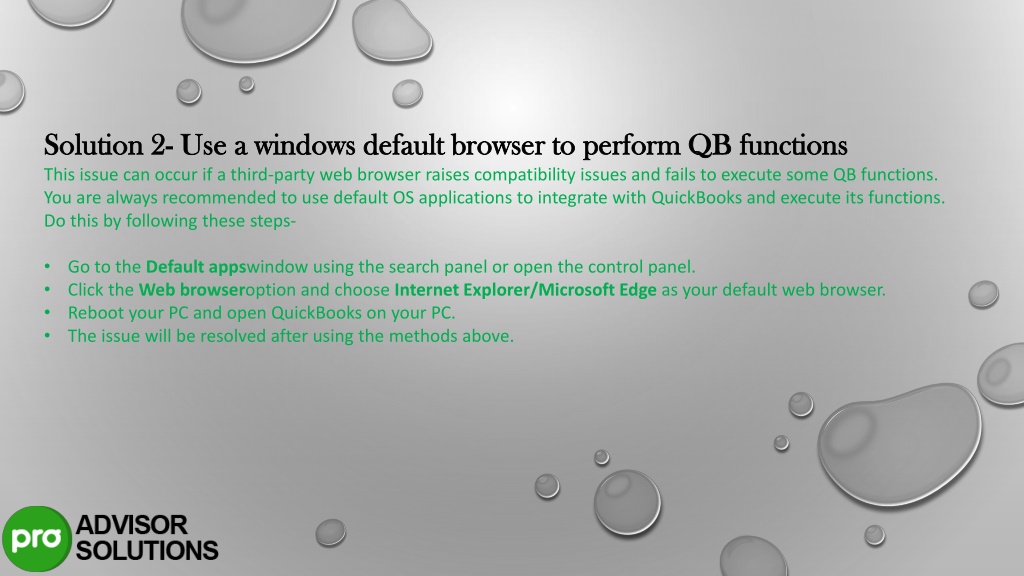 Solution 2- Use a windows default browser to perform QB functions
This issue can occur if a third-party web browser raises compatibility issues and fails to execute some QB functions. You are always recommended to use default OS applications to integrate with QuickBooks and execute its functions. Do this by following these steps-

• Go to the Default appswindow using the search panel or open the control panel.
• Click the Web browseroption and choose Internet Explorer/Microsoft Edge as your default web browser.
• Reboot your PC and open QuickBooks on your PC.
• The issue will be resolved after using the methods above.

pro ADVISOR SOLUTIONS